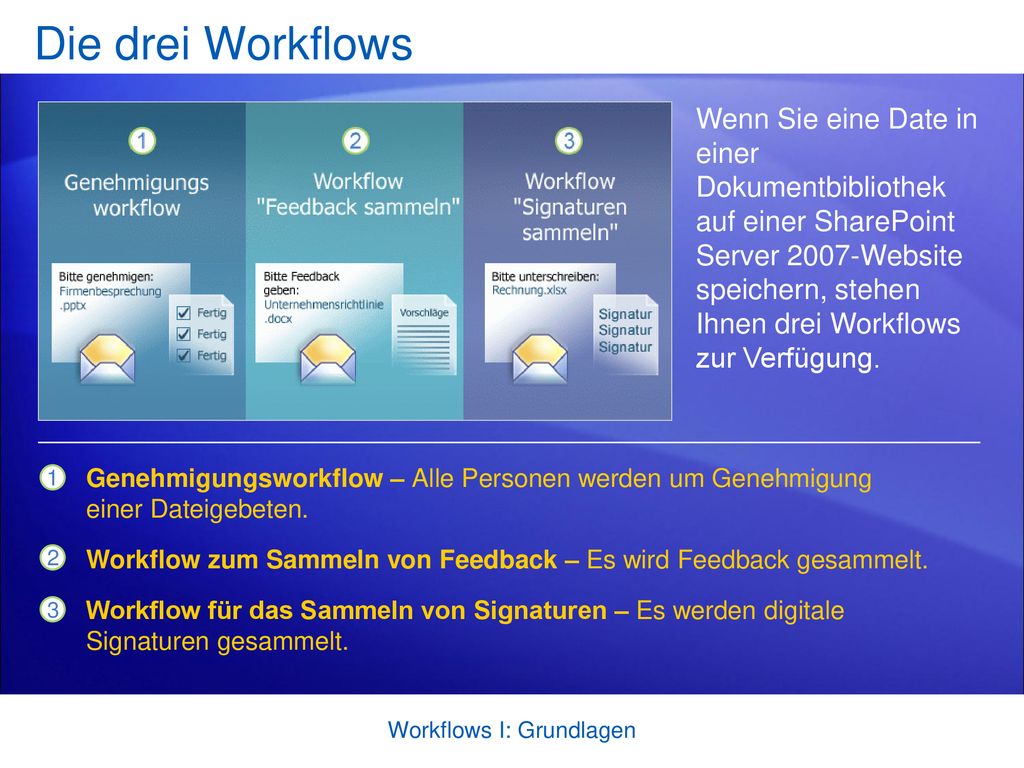 Die drei Workflows

1
Genehmigungs workflow

Bitte genehmigen: Firmenbesprechung .pptx

Fertig
Fertig
Fertig

2
Workflow "Feedback sammeln"

Bitte Feedback geben: Unternehmensrichtlinie .docx

Vorschläge

3
Workflow "Signaturen sammeln"

Bitte unterschreiben: Rechnung.xlsx

Signatur
Signatur
Signatur

Wenn Sie eine Date in einer Dokumentbibliothek auf einer SharePoint Server 2007-Website speichern, stehen Ihnen drei Workflows zur Verfügung.

1 Genehmigungsworkflow – Alle Personen werden um Genehmigung einer Dateigebeten.

2 Workflow zum Sammeln von Feedback – Es wird Feedback gesammelt.

3 Workflow für das Sammeln von Signaturen – Es werden digitale Signaturen gesammelt.

Workflows I: Grundlagen